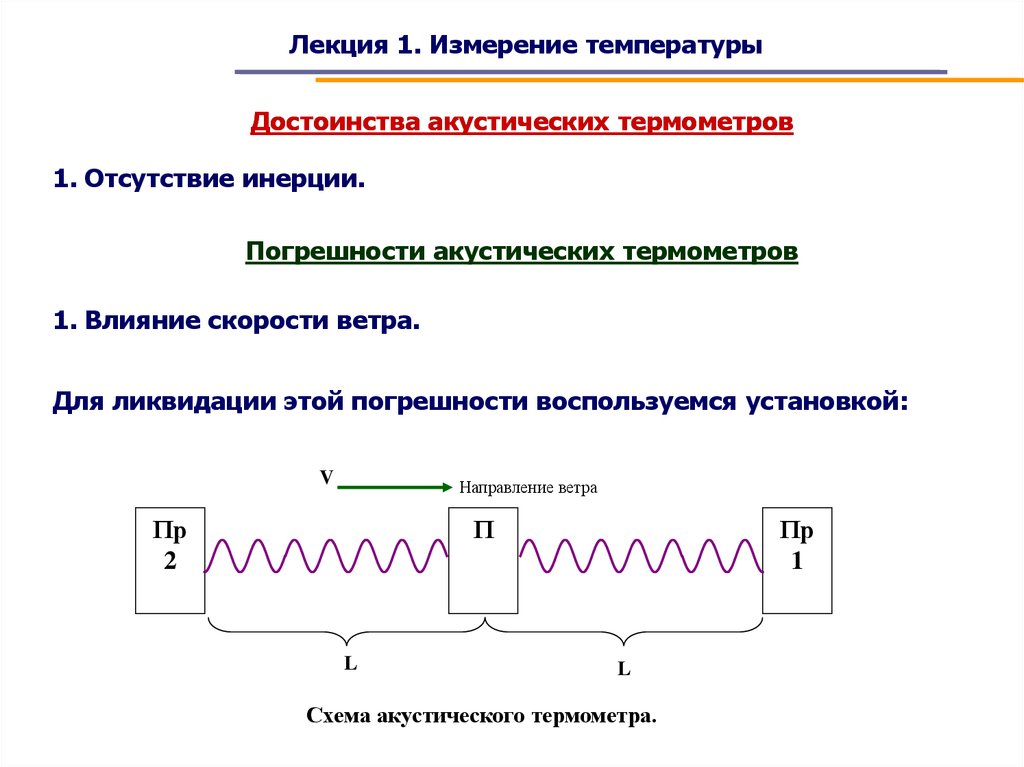 Лекция 1. Измерение температуры

Достоинства акустических термометров

1. Отсутствие инерции.

Погрешности акустических термометров

1. Влияние скорости ветра.

Для ликвидации этой погрешности воспользуемся установкой:

V

Направление ветра

Пр 2

П

Пр 1

L

L

Схема акустического термометра.